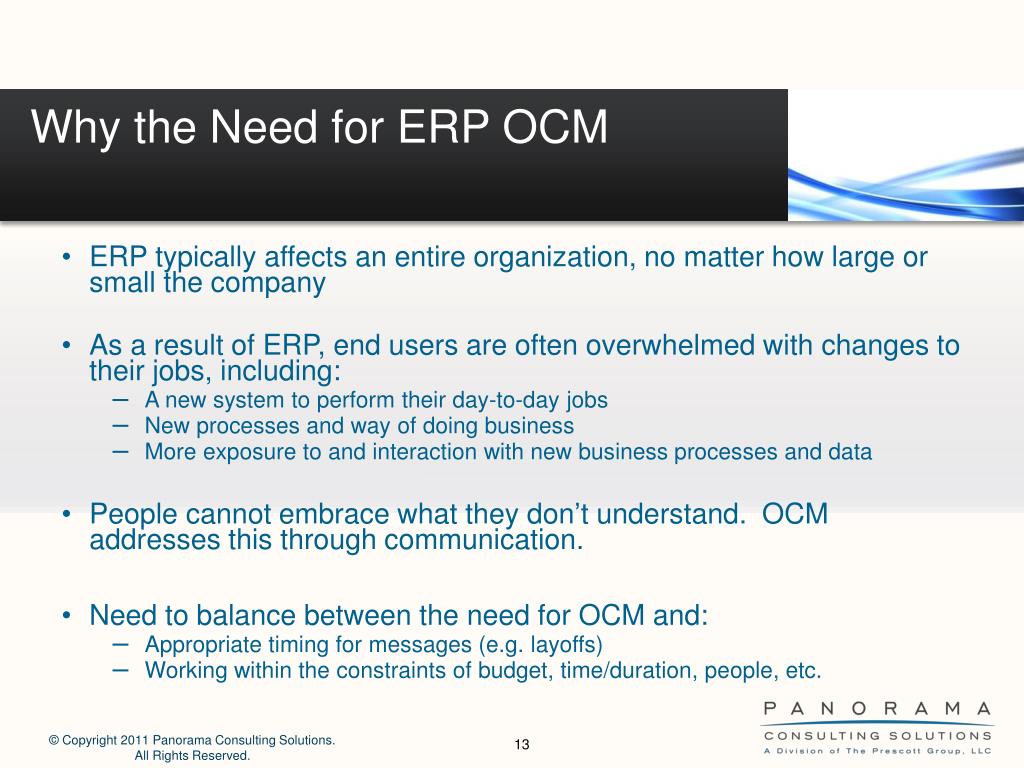 Why the Need for ERP OCM

• ERP typically affects an entire organization, no matter how large or small the company

• As a result of ERP, end users are often overwhelmed with changes to their jobs, including:
– A new system to perform their day-to-day jobs
– New processes and way of doing business
– More exposure to and interaction with new business processes and data

• People cannot embrace what they don't understand. OCM addresses this through communication.

• Need to balance between the need for OCM and:
– Appropriate timing for messages (e.g. layoffs)
– Working within the constraints of budget, time/duration, people, etc.

© Copyright 2011 Panorama Consulting Solutions. All Rights Reserved.

13

PANORAMA
CONSULTING SOLUTIONS
A Division of The Prescott Group, LLC